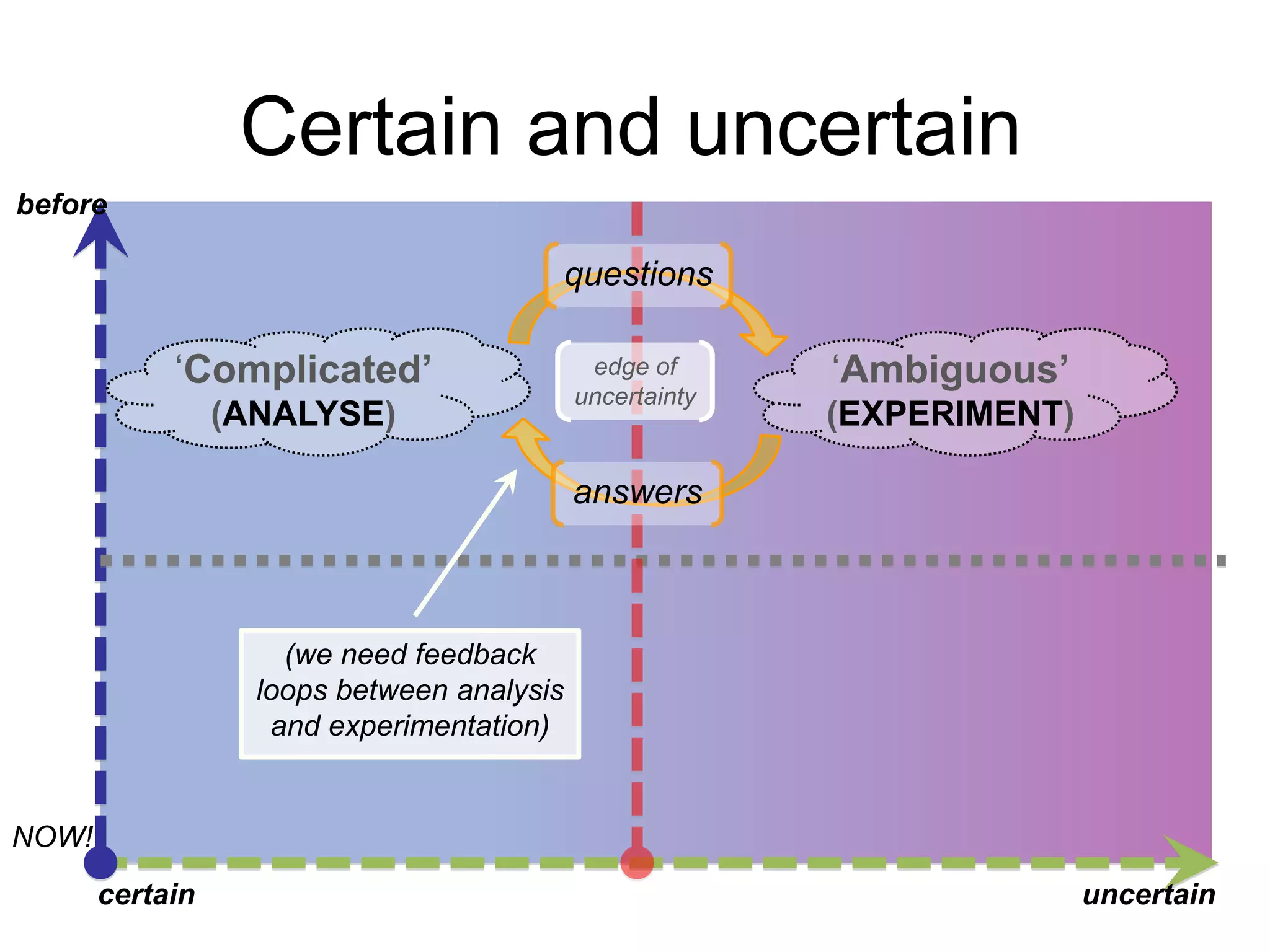 Certain and uncertain

before

questions

‘Complicated’
(ANALYSE)

edge of uncertainty

‘Ambiguous’
(EXPERIMENT)

answers

(we need feedback loops between analysis and experimentation)

NOW!

certain

uncertain